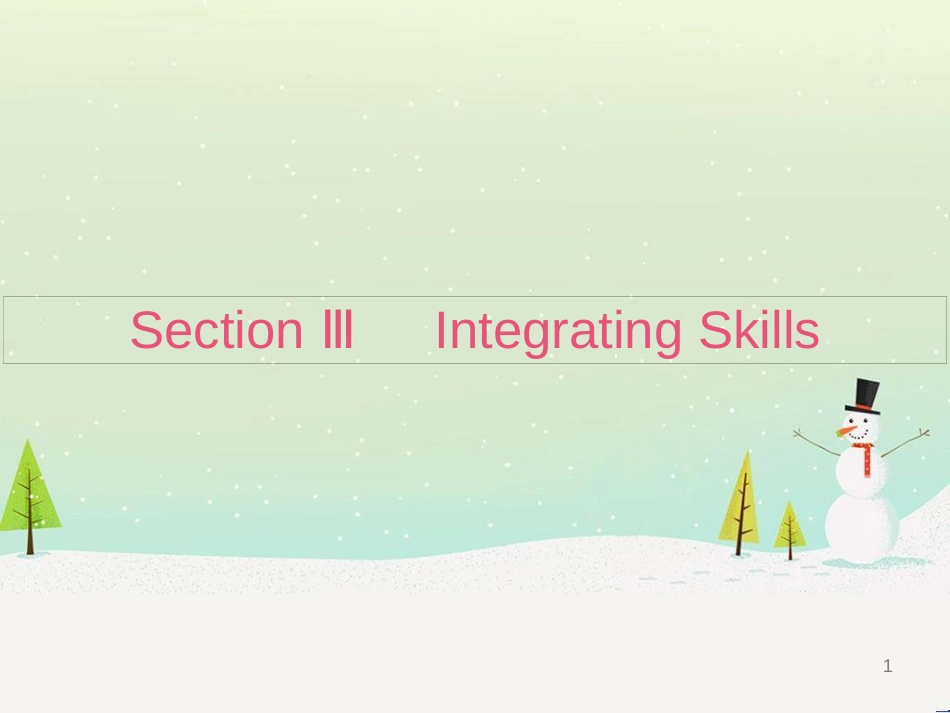 Section Ⅲ Integrating Skills

1